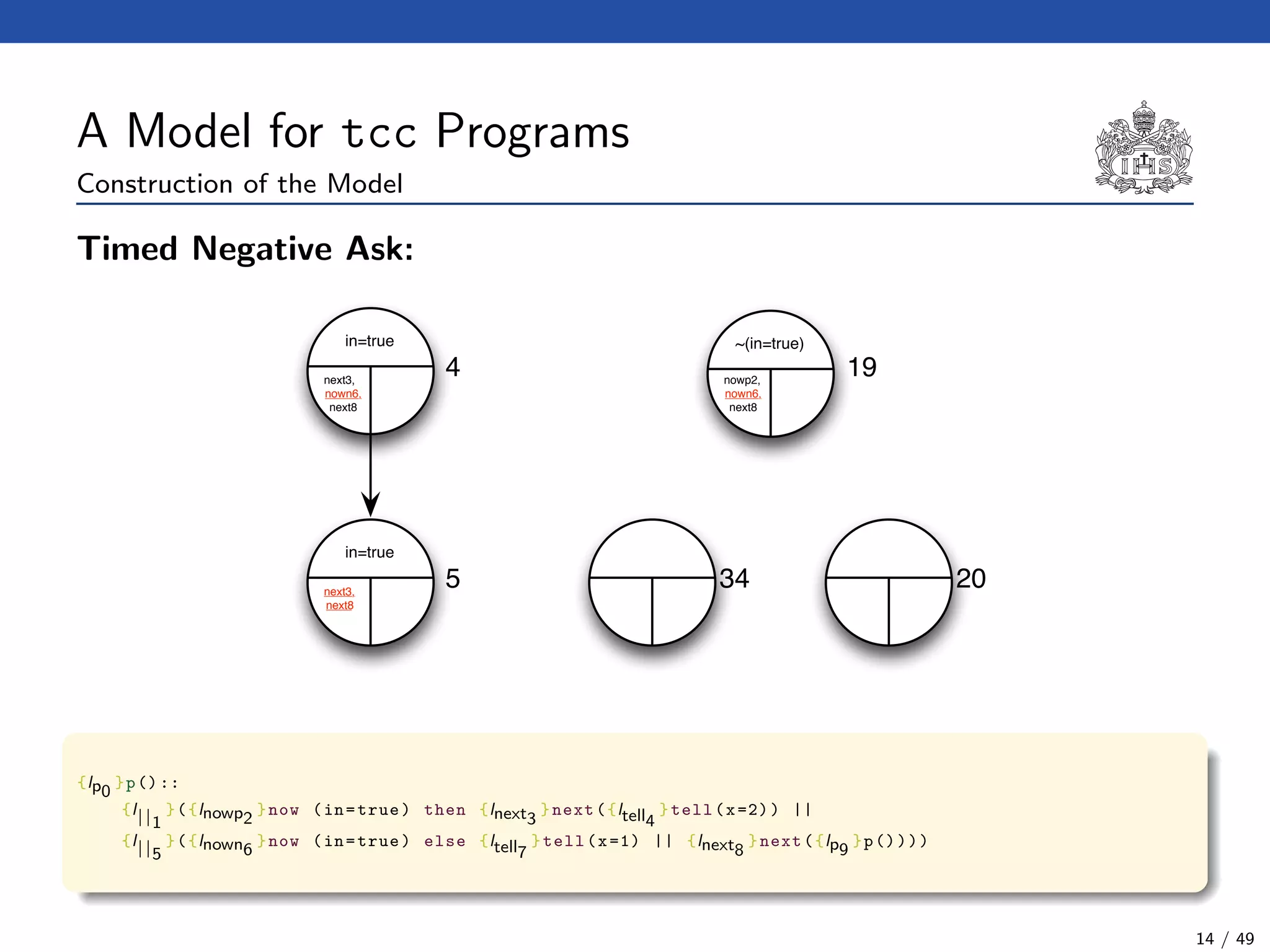 A Model for tcc Programs

Construction of the Model

IHS

Timed Negative Ask:

in=true

next3, nown6, next8

4

~(in=true)

nowp2, nown6, next8

19

in=true

next3, next8

5

34

20

$\{l_{p_0}\}$p()::
$\{l_{||_1}\}$($\{l_{nowp_2}\}$now (in=true) then $\{l_{next_3}\}$next($\{l_{tell_4}\}$tell(x=2)) ||
$\{l_{||_5}\}$($\{l_{nown_6}\}$now (in=true) else $\{l_{tell_7}\}$tell(x=1) || $\{l_{next_8}\}$next($\{l_{p_9}\}$p())))

14 / 49